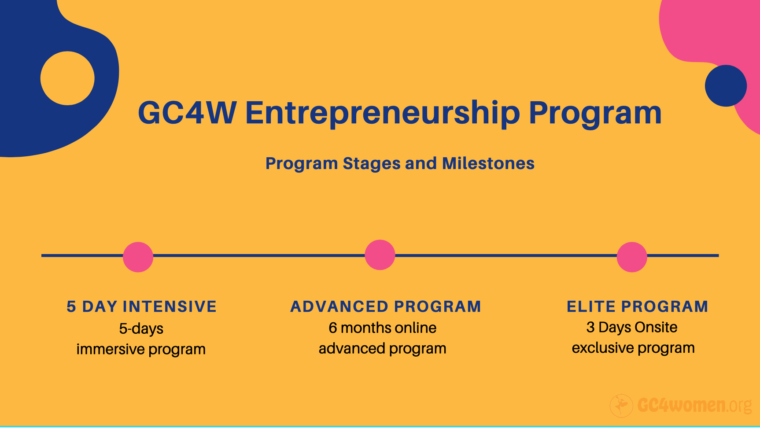 GC4W Entrepreneurship Program

Program Stages and Milestones

5 DAY INTENSIVE
5-days
immersive program

ADVANCED PROGRAM
6 months online
advanced program

ELITE PROGRAM
3 Days Onsite
exclusive program

GC4women.org